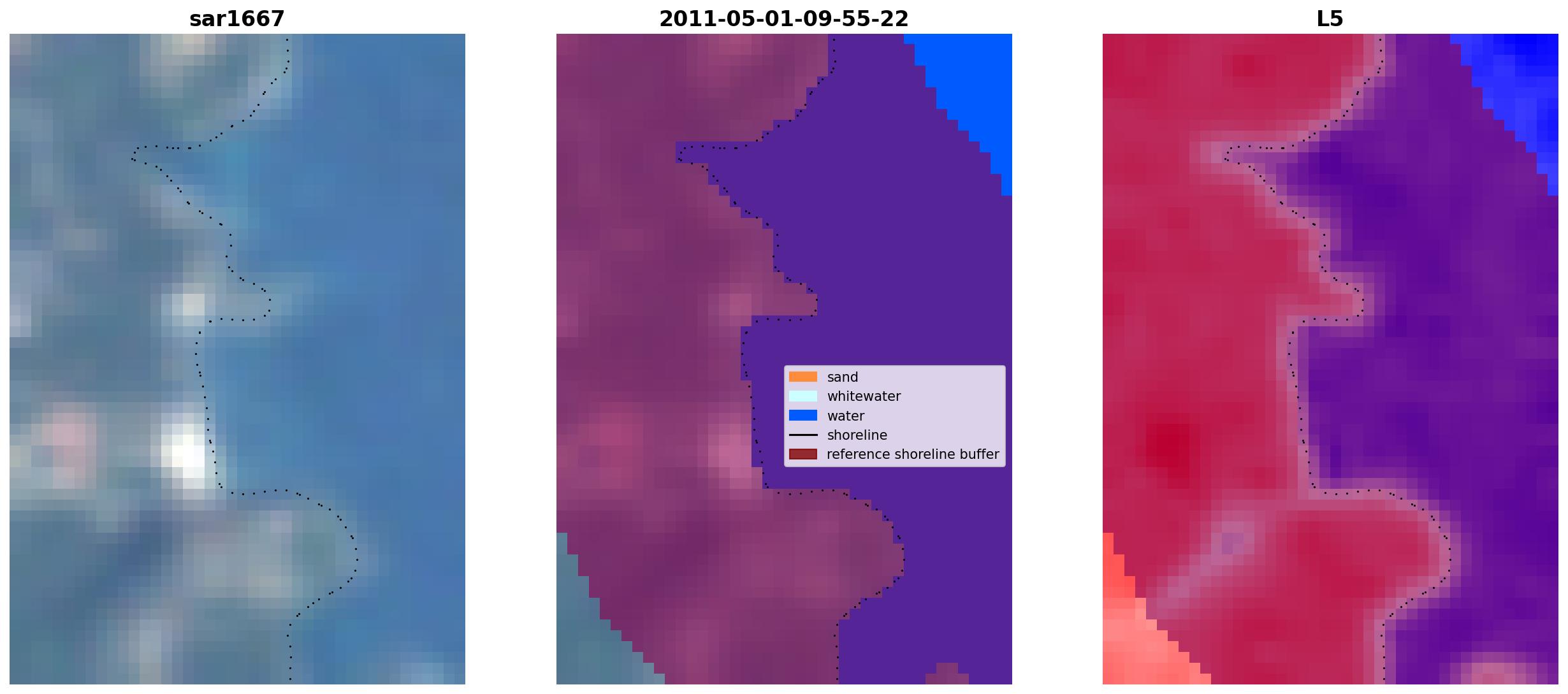 sar1667

2011-05-01-09-55-22

sand
whitewater
water
shoreline
reference shoreline buffer

L5